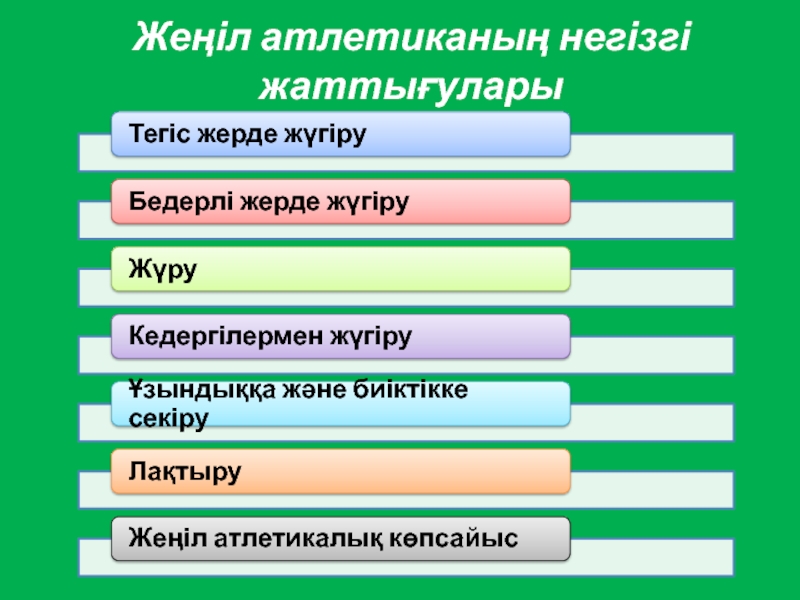 Жеңіл атлетиканың негізгі жаттығулары

Тегіс жерде жүгіру

Бедерлі жерде жүгіру

Жүру

Кедергілермен жүгіру

Ұзындыққа және биіктікке секіру

Лақтыру

Жеңіл атлетикалық көпсайыс